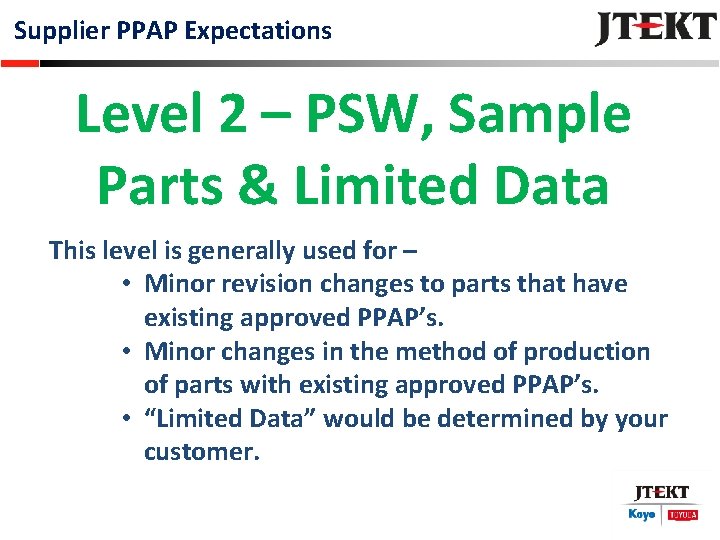 Supplier PPAP Expectations

JTEKT

Level 2 – PSW, Sample Parts & Limited Data

This level is generally used for –

• Minor revision changes to parts that have existing approved PPAP's.
• Minor changes in the method of production of parts with existing approved PPAP's.
• "Limited Data" would be determined by your customer.

JTEKT
Koyo TOYODA